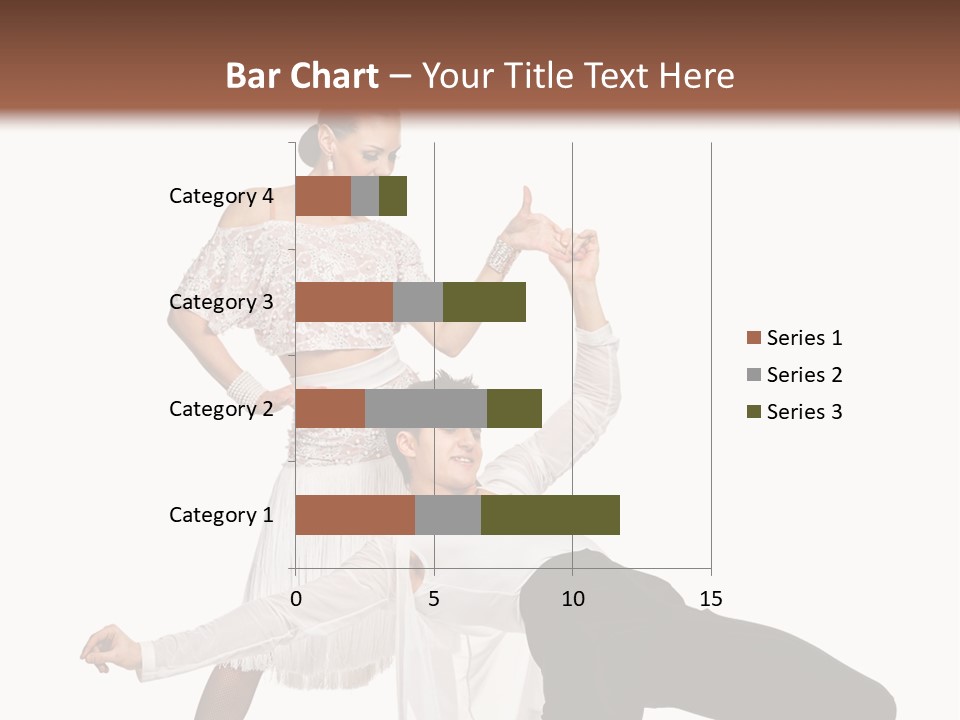 Bar Chart – Your Title Text Here

Category 4
Category 3
Category 2
Category 1

0
5
10
15

Series 1
Series 2
Series 3